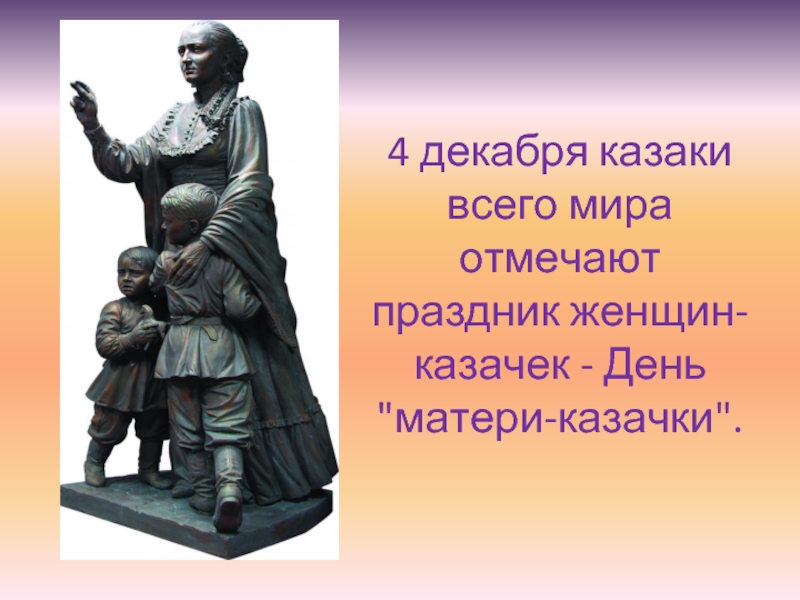 4 декабря казаки всего мира отмечают праздник женщин-казачек - День "матери-казачки".